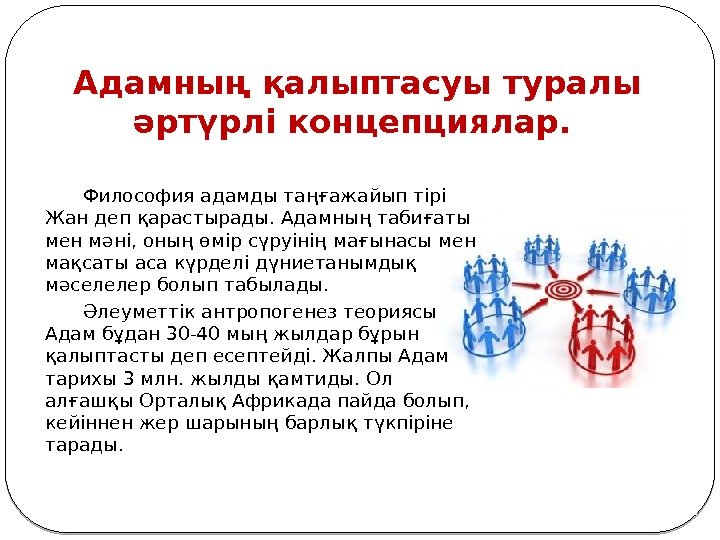 Адамның қалыптасуы туралы әртүрлі концепциялар.

Философия адамды таңғажайып тірі Жан деп қарастырады. Адамның табиғаты мен мәні, оның өмір сүруінің мағынасы мен мақсаты аса күрделі дүниетанымдық мәселелер болып табылады.

Әлеуметтік антропогенез теориясы Адам бұдан 30-40 мың жылдар бұрын қалыптасты деп есептейді. Жалпы Адам тарихы 3 млн. жылды қамтиды. Ол алғашқы Орталық Африкада пайда болып, кейіннен жер шарының барлық түкпіріне тарады.